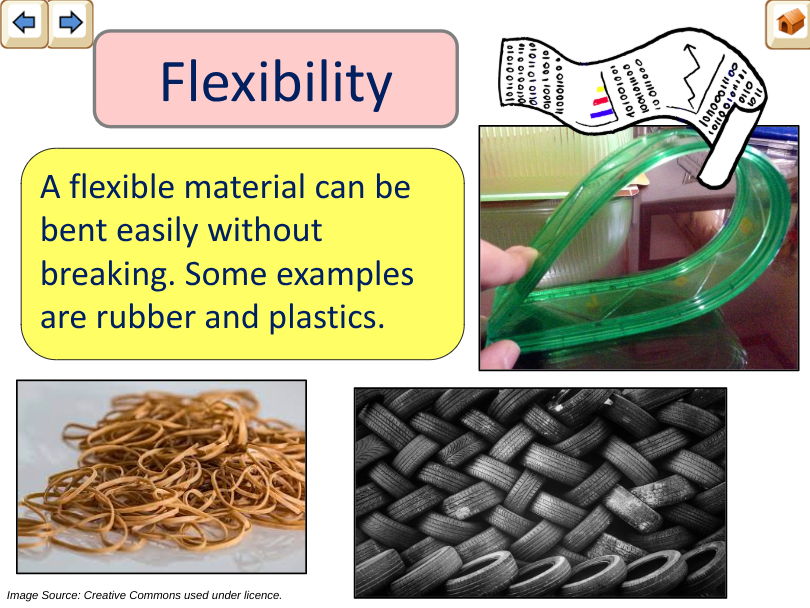 Flexibility

A flexible material can be bent easily without breaking. Some examples are rubber and plastics.

Image Source: Creative Commons used under licence.